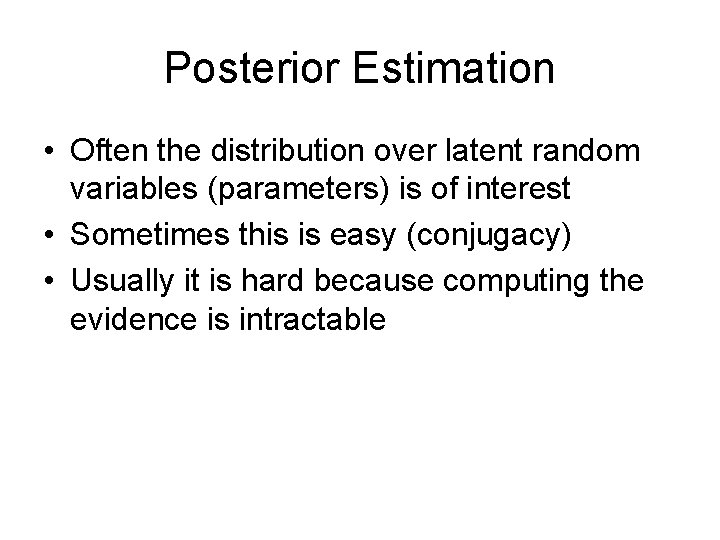 Posterior Estimation

• Often the distribution over latent random variables (parameters) is of interest
• Sometimes this is easy (conjugacy)
• Usually it is hard because computing the evidence is intractable